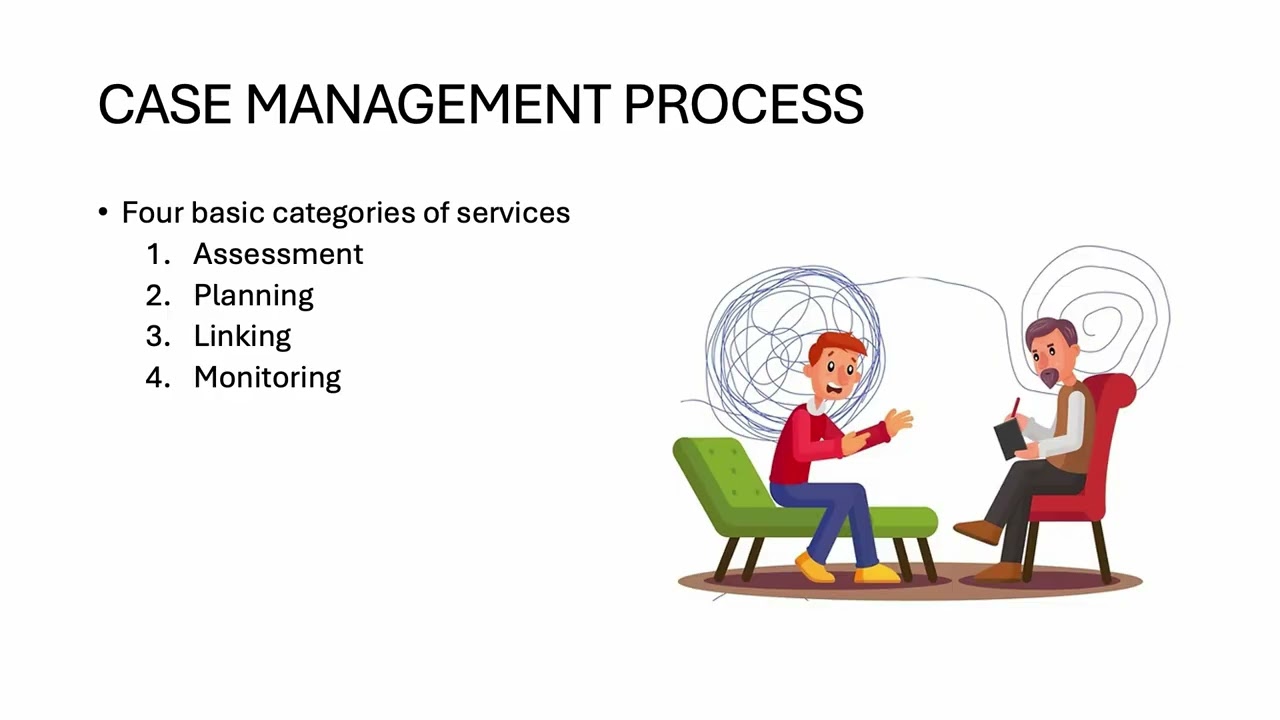 CASE MANAGEMENT PROCESS

• Four basic categories of services
1. Assessment
2. Planning
3. Linking
4. Monitoring